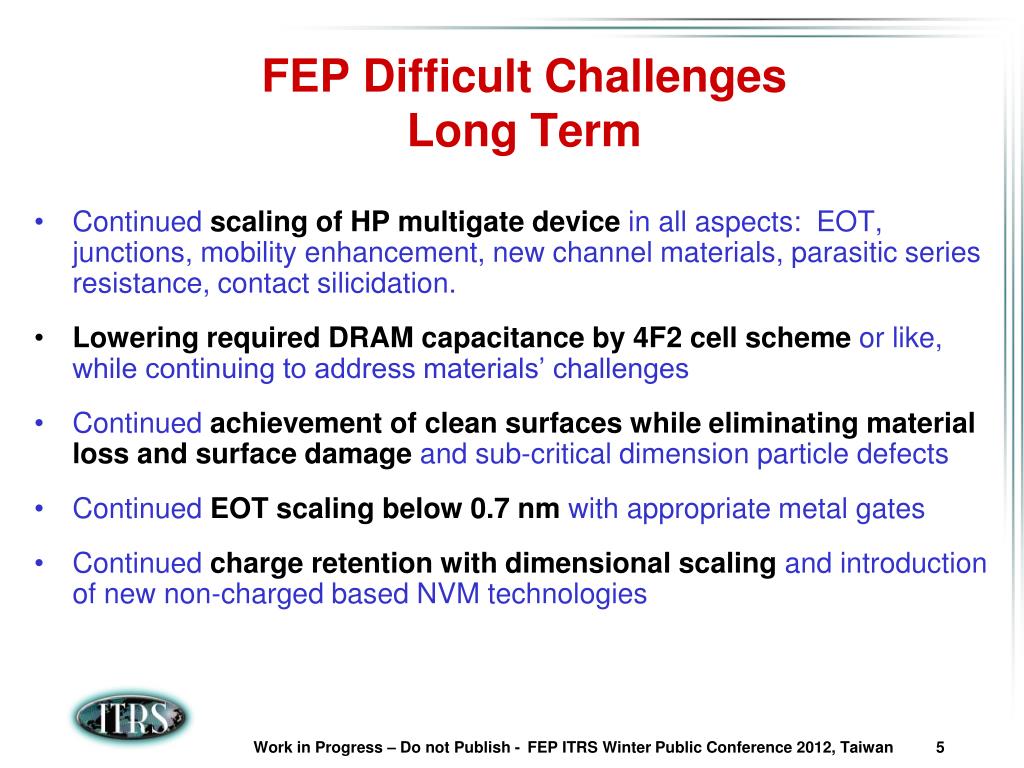 FEP Difficult Challenges
Long Term

• Continued scaling of HP multigate device in all aspects: EOT, junctions, mobility enhancement, new channel materials, parasitic series resistance, contact silicidation.

• Lowering required DRAM capacitance by 4F2 cell scheme or like, while continuing to address materials' challenges

• Continued achievement of clean surfaces while eliminating material loss and surface damage and sub-critical dimension particle defects

• Continued EOT scaling below 0.7 nm with appropriate metal gates

• Continued charge retention with dimensional scaling and introduction of new non-charged based NVM technologies

ITRS

Work in Progress – Do not Publish - FEP ITRS Winter Public Conference 2012, Taiwan 5